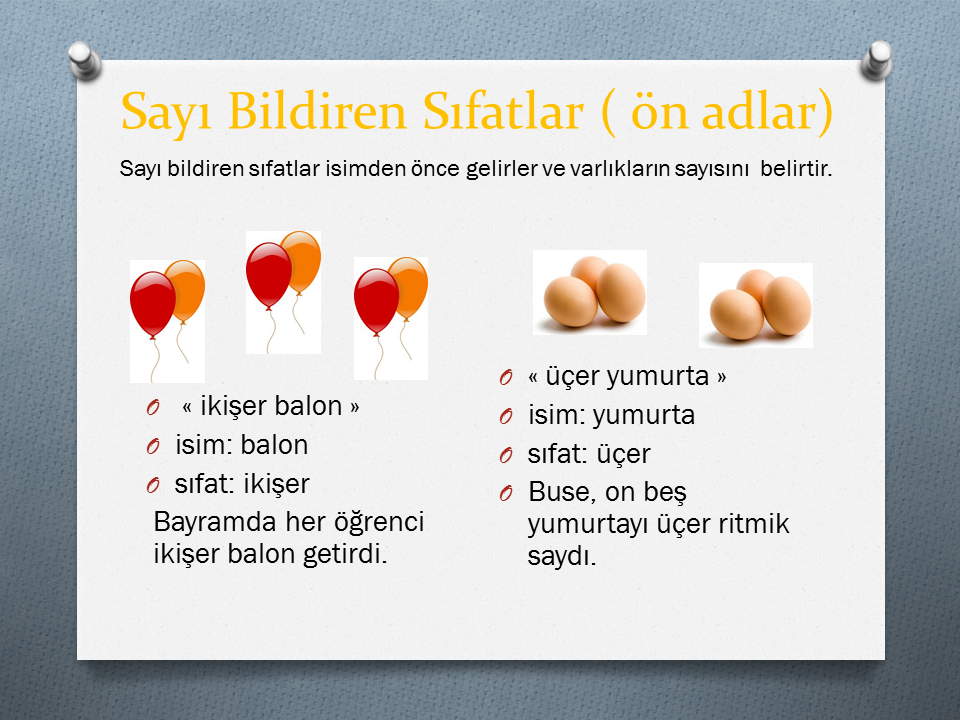 Sayı Bildiren Sıfatlar ( ön adlar)

Sayı bildiren sıfatlar isimden önce gelirler ve varlıkların sayısını belirtir.

O « ikişer balon »
O isim: balon
O sıfat: ikişer
Bayramda her öğrenci ikişer balon getirdi.

O « üçer yumurta »
O isim: yumurta
O sıfat: üçer
O Buse, on beş yumurtayı üçer ritmik saydı.